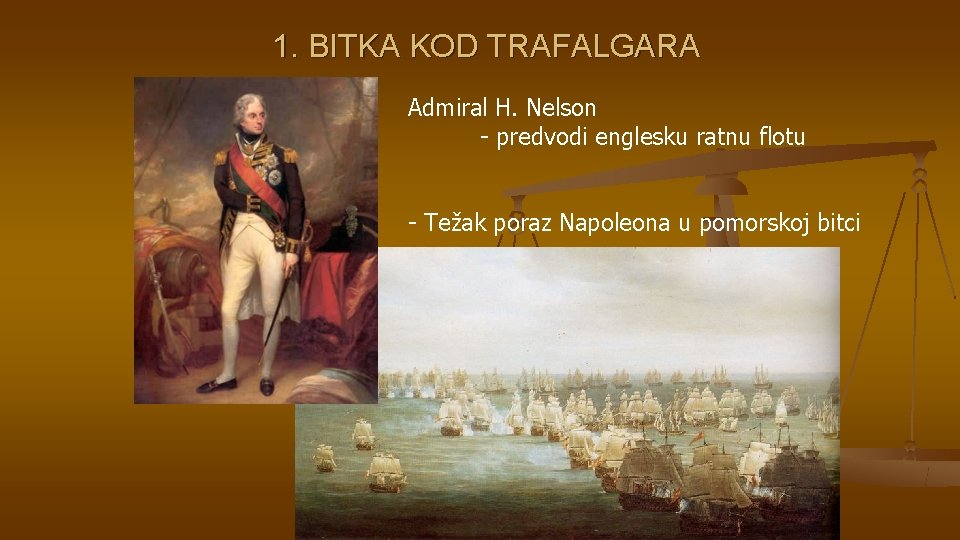 1. BITKA KOD TRAFALGARA

Admiral H. Nelson
- predvodi englesku ratnu flotu

- Težak poraz Napoleona u pomorskoj bitci